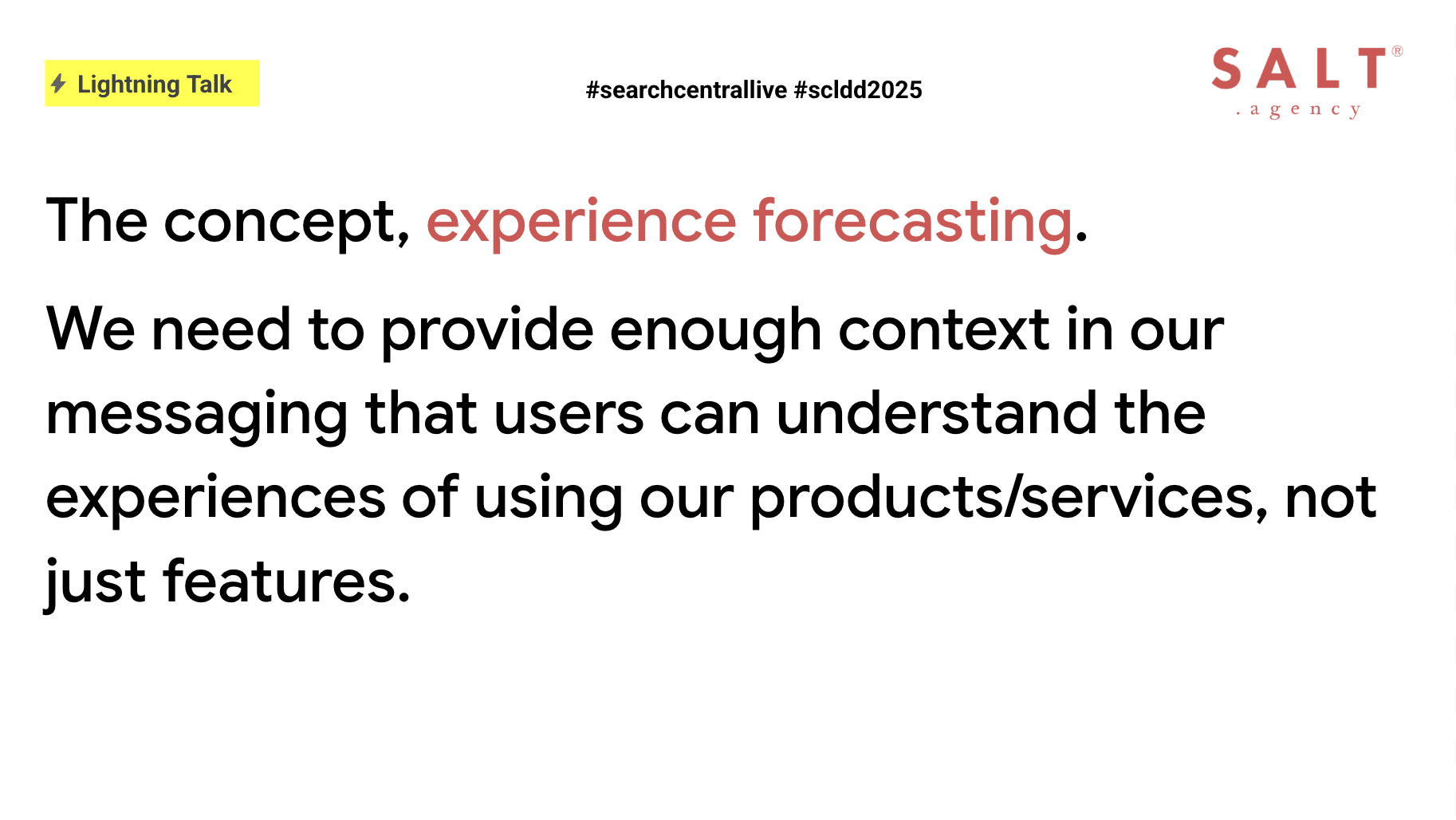 Lightning Talk

#searchcentrallive #scldd2025

SALT®
.agency

The concept, experience forecasting.

We need to provide enough context in our messaging that users can understand the experiences of using our products/services, not just features.